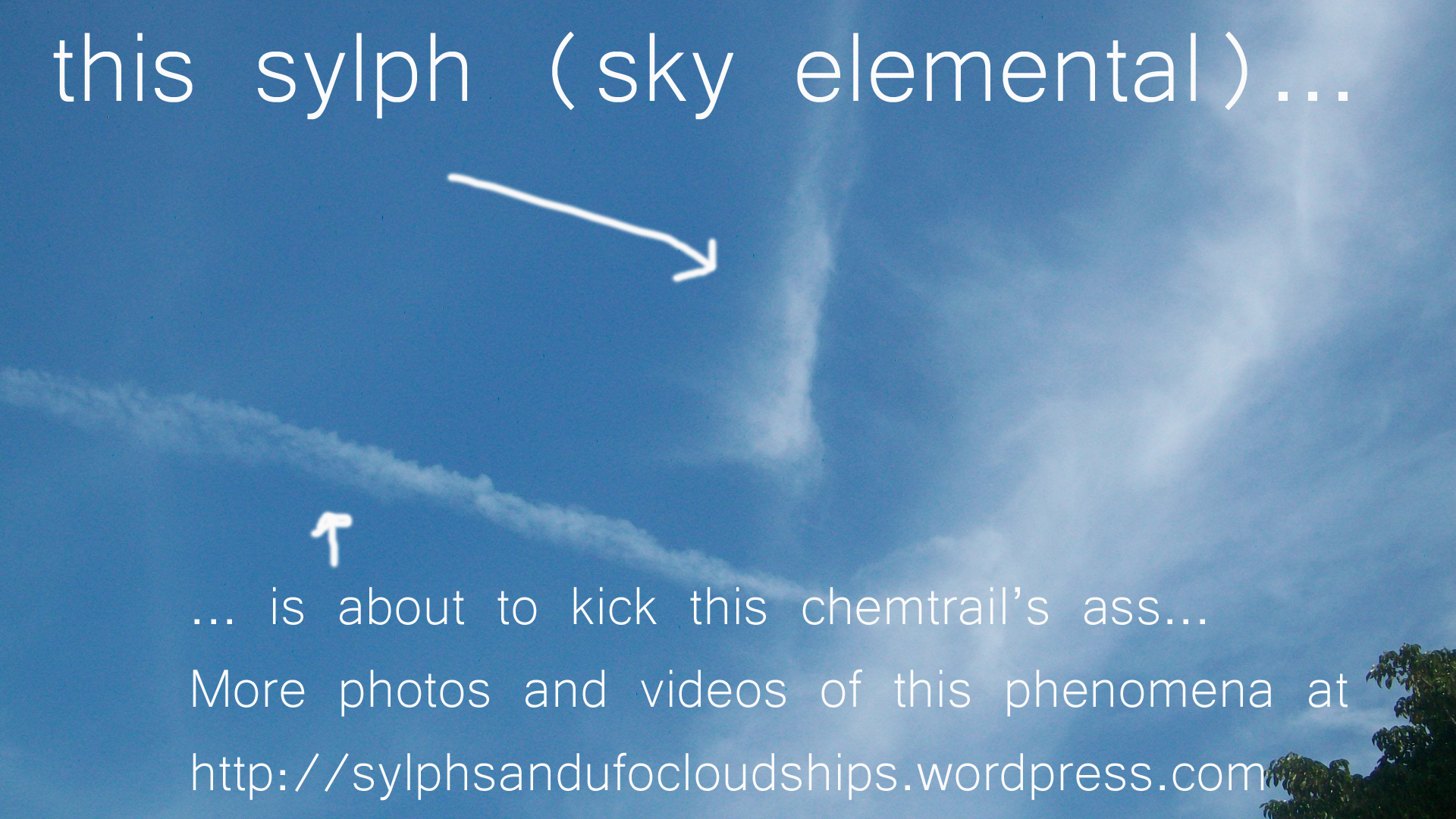 this sylph (sky elemental)...

... is about to kick this chemtrail's ass...

More photos and videos of this phenomena at http://sylphsandufocloudships.wordpress.com